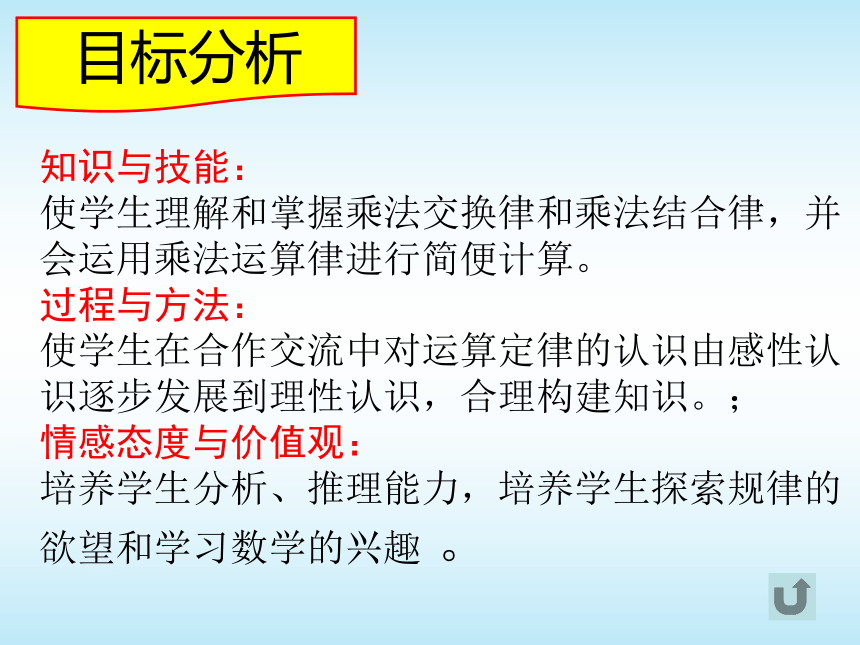 目标分析

知识与技能：
使学生理解和掌握乘法交换律和乘法结合律，并会运用乘法运算律进行简便计算。
过程与方法：
使学生在合作交流中对运算定律的认识由感性认识逐步发展到理性认识，合理构建知识。；
情感态度与价值观：
培养学生分析、推理能力，培养学生探索规律的欲望和学习数学的兴趣 。